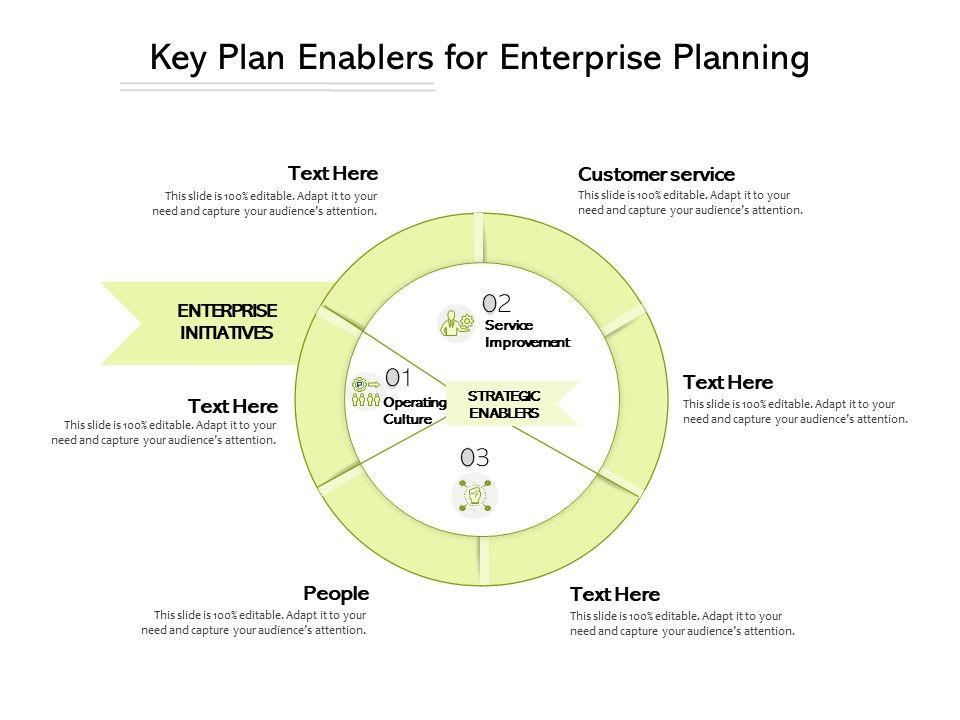 Key Plan Enablers for Enterprise Planning

Text Here
This slide is 100% editable. Adapt it to your need and capture your audience's attention.

Customer service
This slide is 100% editable. Adapt it to your need and capture your audience's attention.

ENTERPRISE INITIATIVES

02
Service Improvement

01
Operating Culture

STRATEGIC ENABLERS

03

Text Here
This slide is 100% editable. Adapt it to your need and capture your audience's attention.

Text Here
This slide is 100% editable. Adapt it to your need and capture your audience's attention.

People
This slide is 100% editable. Adapt it to your need and capture your audience's attention.

Text Here
This slide is 100% editable. Adapt it to your need and capture your audience's attention.